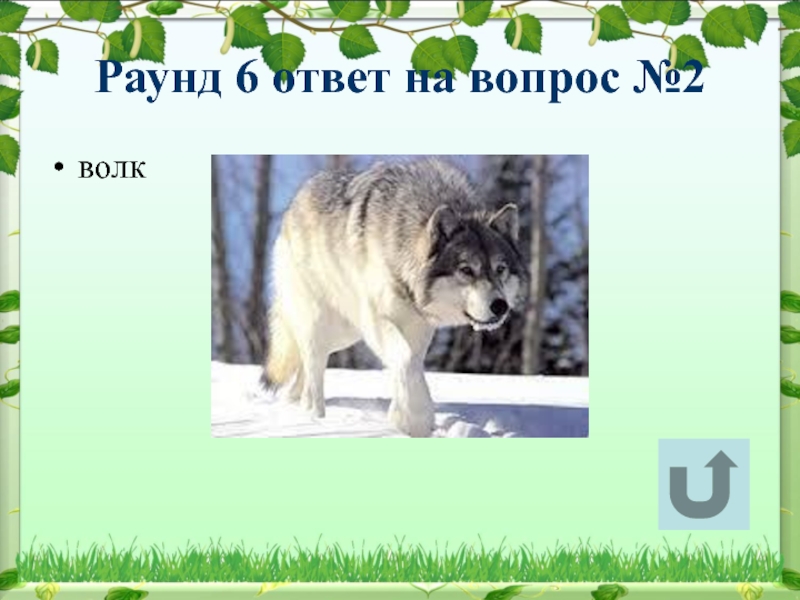 Раунд 6 ответ на вопрос №2

• волк